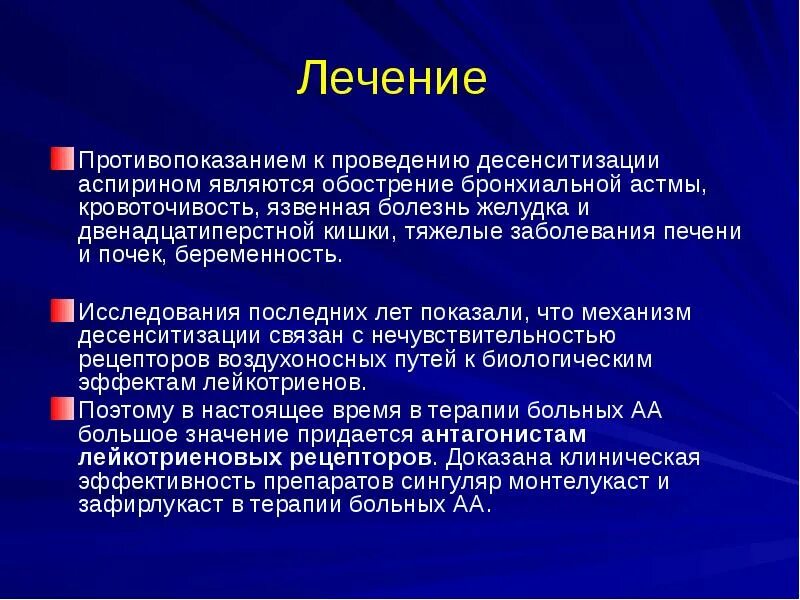 Лечение

Противопоказанием к проведению десенситизации аспирином являются обострение бронхиальной астмы, кровоточивость, язвенная болезнь желудка и двенадцатиперстной кишки, тяжелые заболевания печени и почек, беременность.

Исследования последних лет показали, что механизм десенситизации связан с нечувствительностью рецепторов воздухоносных путей к биологическим эффектам лейкотриенов.

Поэтому в настоящее время в терапии больных АА большое значение придается антагонистам лейкотриеновых рецепторов. Доказана клиническая эффективность препаратов сингуляр монтелукаст и зафирлукаст в терапии больных АА.